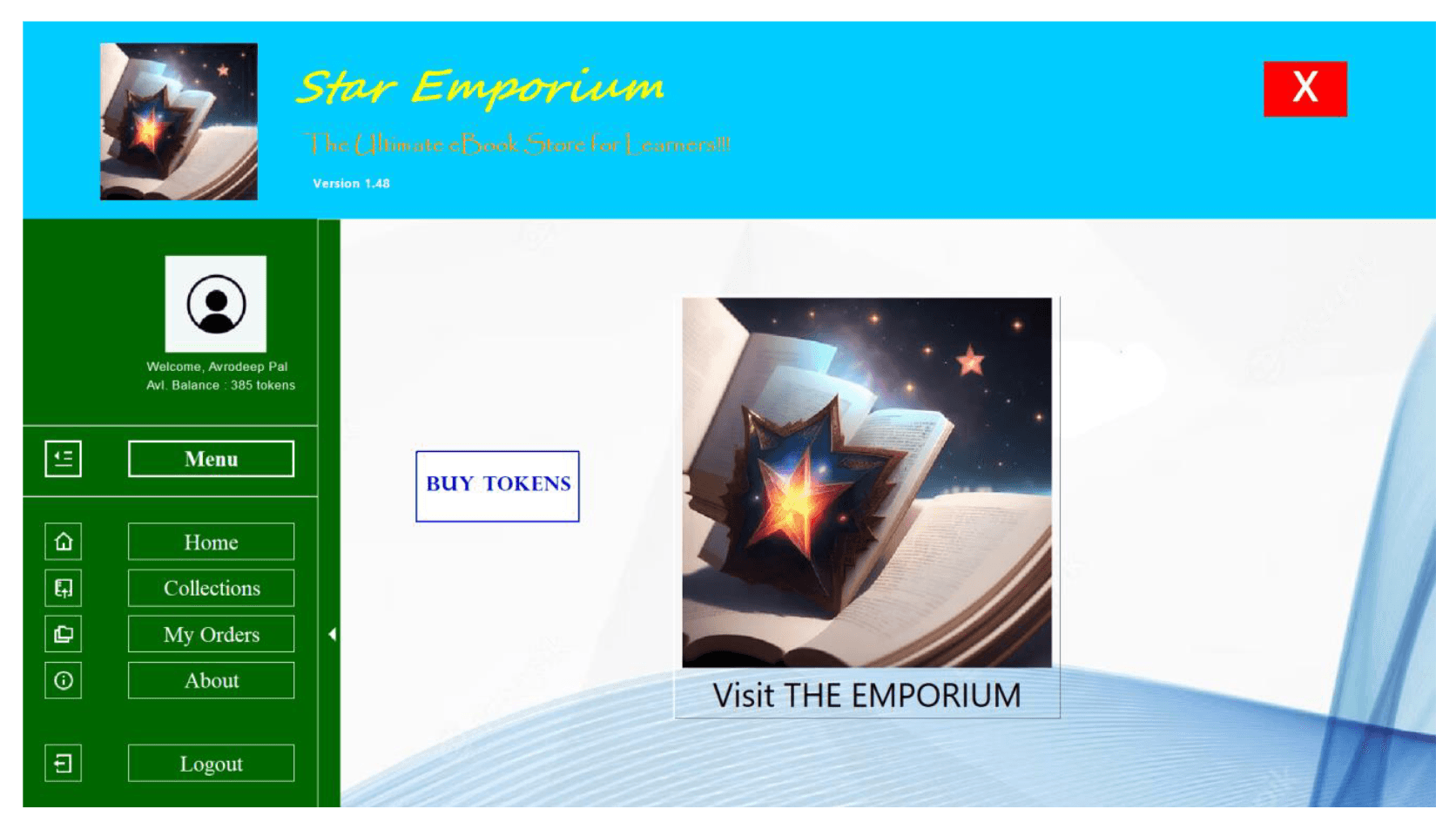 Star Emporium

The Ultimate eBook Store for Learners!!!

Version 1.48

X

Welcome, Avrodeep Pal
Avl. Balance : 385 tokens

Menu

Home

Collections

My Orders

About

Logout

BUY TOKENS

Visit THE EMPORIUM